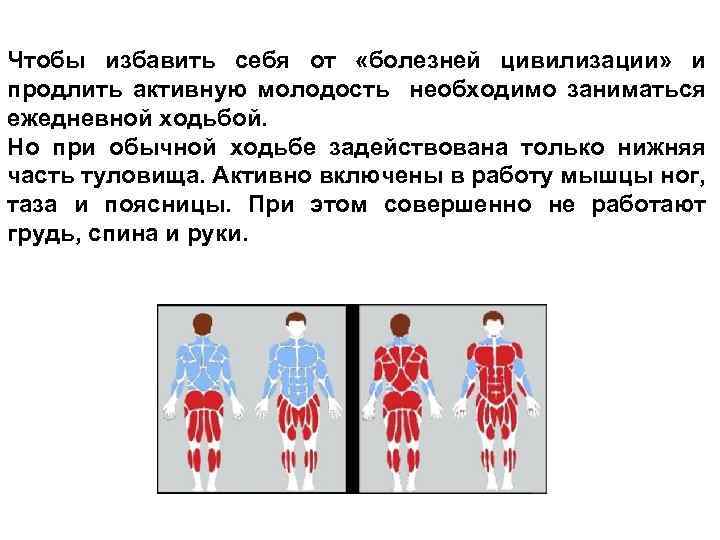 Чтобы избавить себя от «болезней цивилизации» и продлить активную молодость необходимо заниматься ежедневной ходьбой.
Но при обычной ходьбе задействована только нижняя часть туловища. Активно включены в работу мышцы ног, таза и поясницы. При этом совершенно не работают грудь, спина и руки.